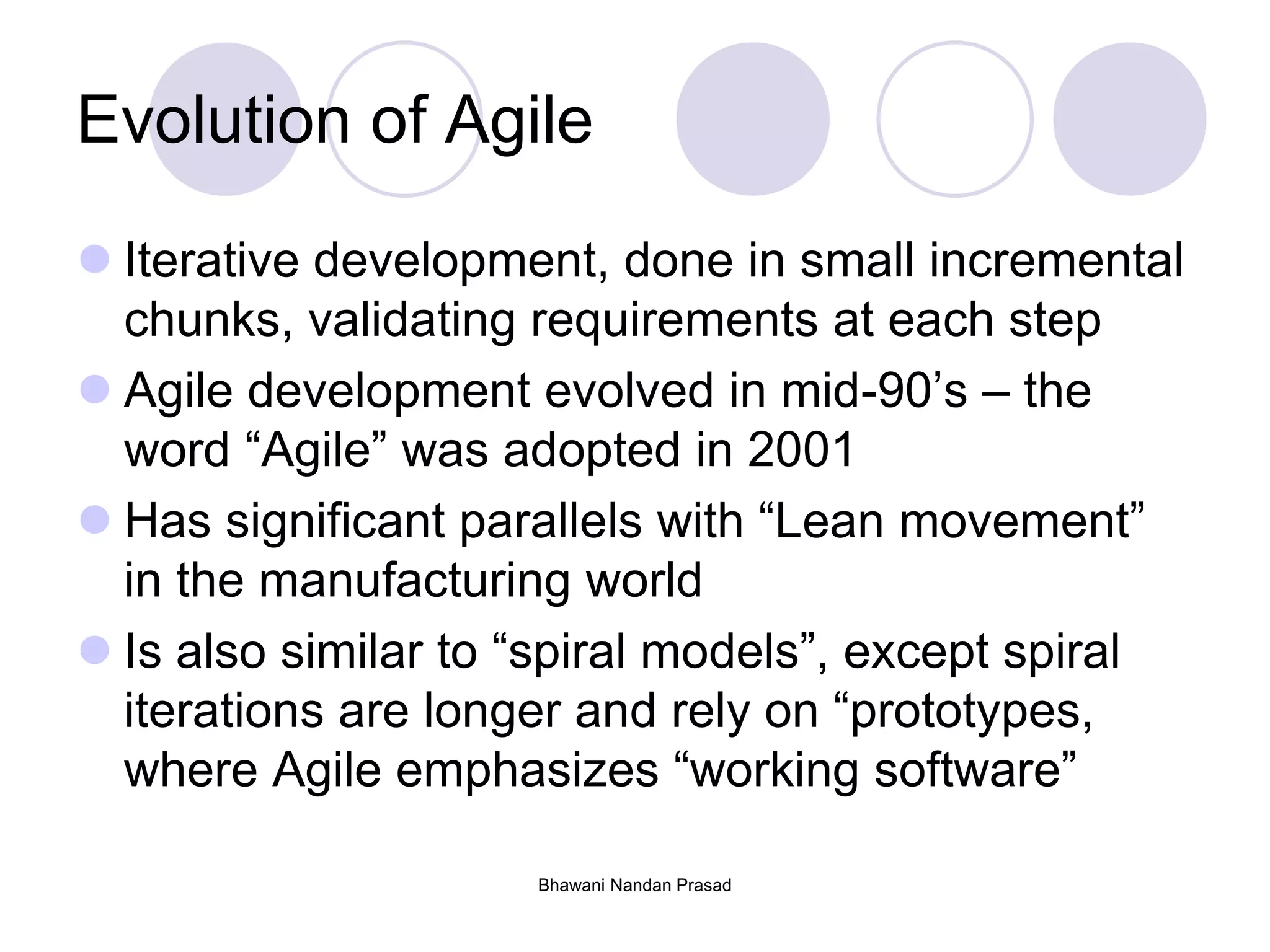 Evolution of Agile

Iterative development, done in small incremental chunks, validating requirements at each step

Agile development evolved in mid-90’s – the word “Agile” was adopted in 2001

Has significant parallels with “Lean movement” in the manufacturing world

Is also similar to “spiral models”, except spiral iterations are longer and rely on “prototypes, where Agile emphasizes “working software”

Bhawani Nandan Prasad